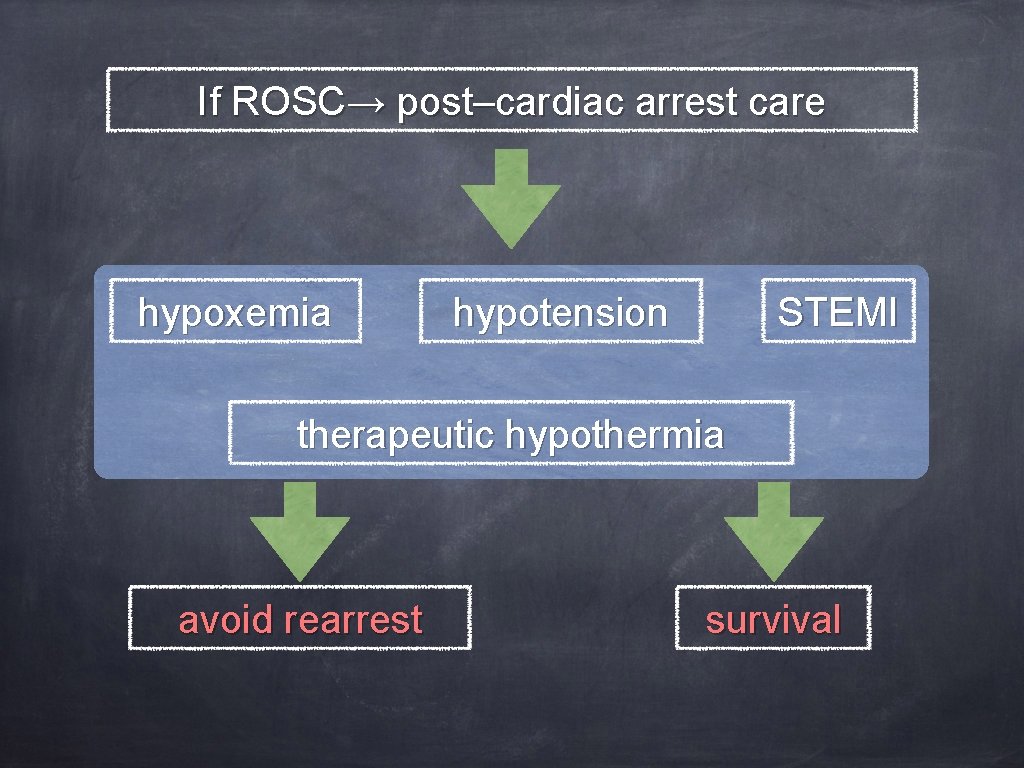 If ROSC→ post–cardiac arrest care

hypoxemia

hypotension

STEMI

therapeutic hypothermia

avoid rearrest

survival